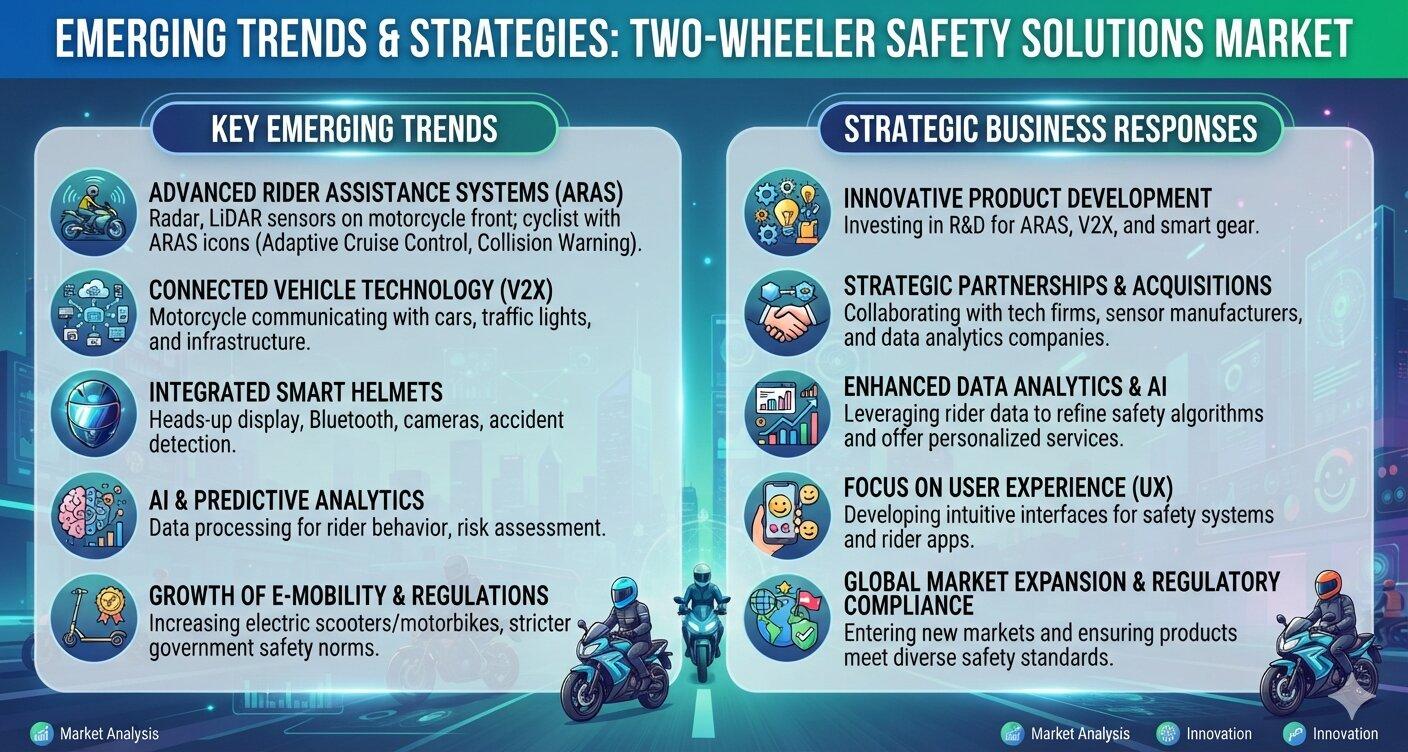 EMERGING TRENDS & STRATEGIES: TWO-WHEELER SAFETY SOLUTIONS MARKET

KEY EMERGING TRENDS

ADVANCED RIDER ASSISTANCE SYSTEMS (ARAS)
Radar, LiDAR sensors on motorcycle front; cyclist with ARAS icons (Adaptive Cruise Control, Collision Warning).

CONNECTED VEHICLE TECHNOLOGY (V2X)
Motorcycle communicating with cars, traffic lights, and infrastructure.

INTEGRATED SMART HELMETS
Heads-up display, Bluetooth, cameras, accident detection.

AI & PREDICTIVE ANALYTICS
Data processing for rider behavior, risk assessment.

GROWTH OF E-MOBILITY & REGULATIONS
Increasing electric scooters/motorbikes, stricter government safety norms.

STRATEGIC BUSINESS RESPONSES

INNOVATIVE PRODUCT DEVELOPMENT
Investing in R&D for ARAS, V2X, and smart gear.

STRATEGIC PARTNERSHIPS & ACQUISITIONS
Collaborating with tech firms, sensor manufacturers, and data analytics companies.

ENHANCED DATA ANALYTICS & AI
Leveraging rider data to refine safety algorithms and offer personalized services.

FOCUS ON USER EXPERIENCE (UX)
Developing intuitive interfaces for safety systems and rider apps.

GLOBAL MARKET EXPANSION & REGULATORY COMPLIANCE
Entering new markets and ensuring products meet diverse safety standards.

Market Analysis

Market Analysis Innovation Innovation